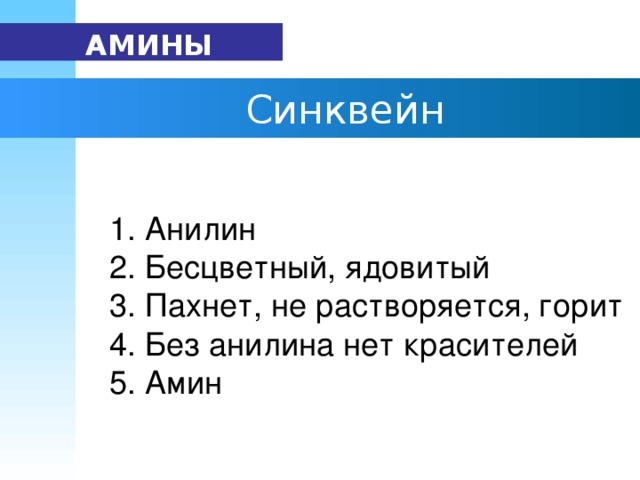 АМИНЫ

Синквейн

1. Анилин
2. Бесцветный, ядовитый
3. Пахнет, не растворяется, горит
4. Без анилина нет красителей
5. Амин